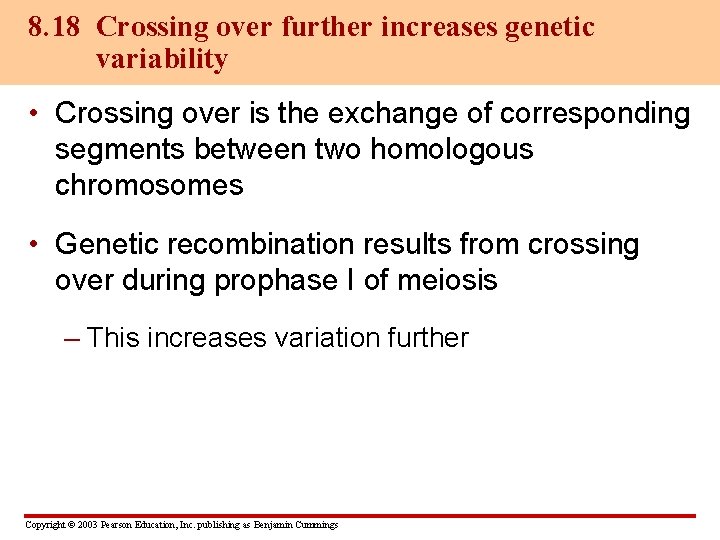 8.18 Crossing over further increases genetic variability

• Crossing over is the exchange of corresponding segments between two homologous chromosomes

• Genetic recombination results from crossing over during prophase I of meiosis

– This increases variation further

Copyright © 2003 Pearson Education, Inc. publishing as Benjamin Cummings